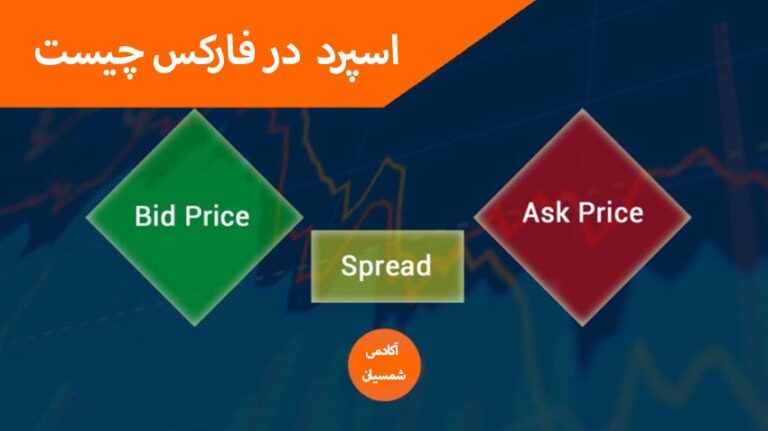 اسپرد در فارکس چیست

Bid Price

Spread

Ask Price

آکادمی
شمسیان